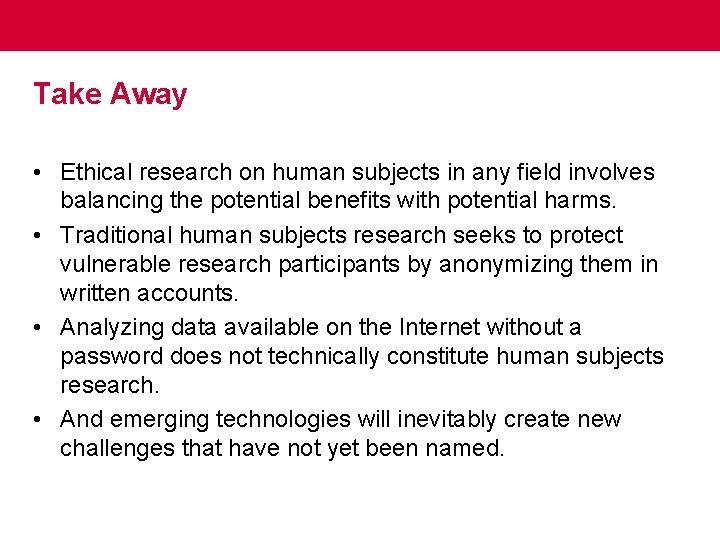 Take Away

• Ethical research on human subjects in any field involves balancing the potential benefits with potential harms.

• Traditional human subjects research seeks to protect vulnerable research participants by anonymizing them in written accounts.

• Analyzing data available on the Internet without a password does not technically constitute human subjects research.

• And emerging technologies will inevitably create new challenges that have not yet been named.